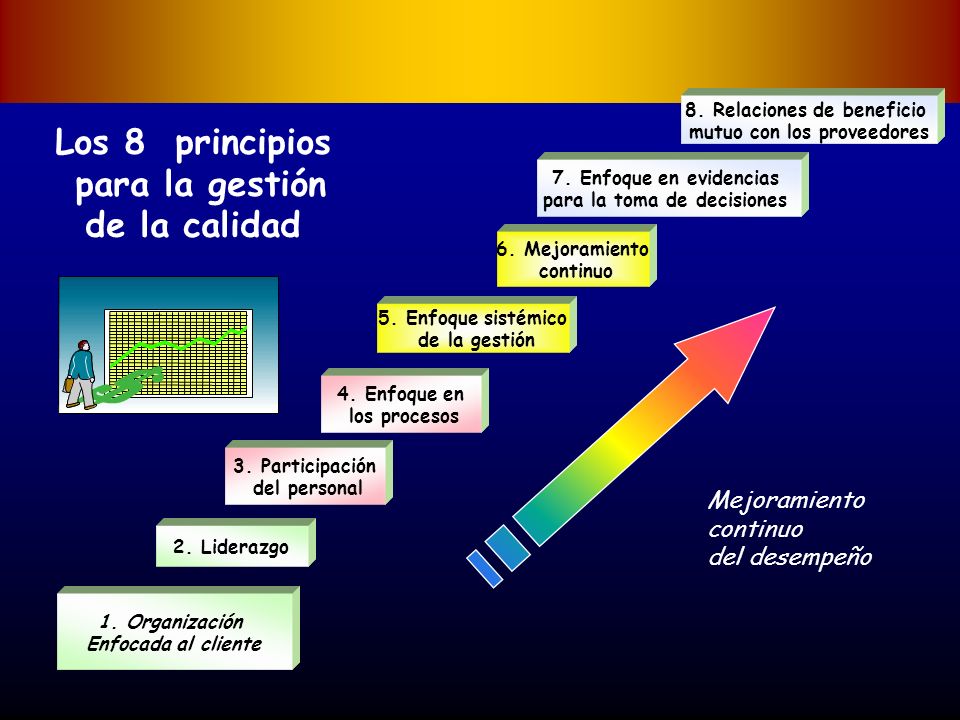 Los 8 principios para la gestión de la calidad

8. Relaciones de beneficio mutuo con los proveedores

7. Enfoque en evidencias para la toma de decisiones

6. Mejoramiento continuo

5. Enfoque sistémico de la gestión

4. Enfoque en los procesos

3. Participación del personal

2. Liderazgo

1. Organización Enfocada al cliente

Mejoramiento continuo del desempeño